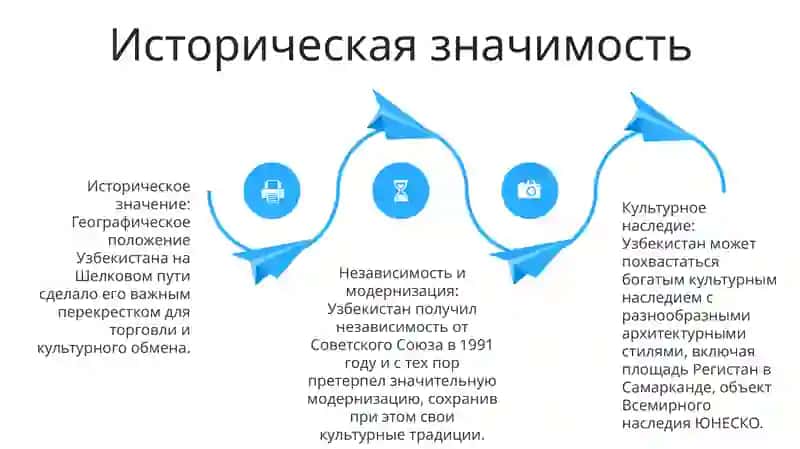 Историческая значимость

Историческое значение: Географическое положение Узбекистана на Шелковом пути сделало его важным перекрестком для торговли и культурного обмена.

Независимость и модернизация: Узбекистан получил независимость от Советского Союза в 1991 году и с тех пор претерпел значительную модернизацию, сохранив при этом свои культурные традиции.

Культурное наследие: Узбекистан может похвастаться богатым культурным наследием с разнообразными архитектурными стилями, включая площадь Регистан в Самарканде, объект Всемирного наследия ЮНЕСКО.